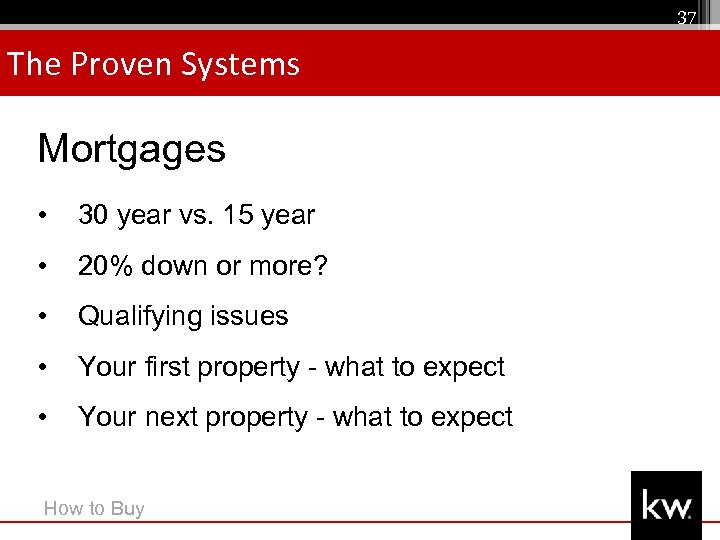 37

The Proven Systems

Mortgages

• 30 year vs. 15 year
• 20% down or more?
• Qualifying issues
• Your first property - what to expect
• Your next property - what to expect

How to Buy

kw.